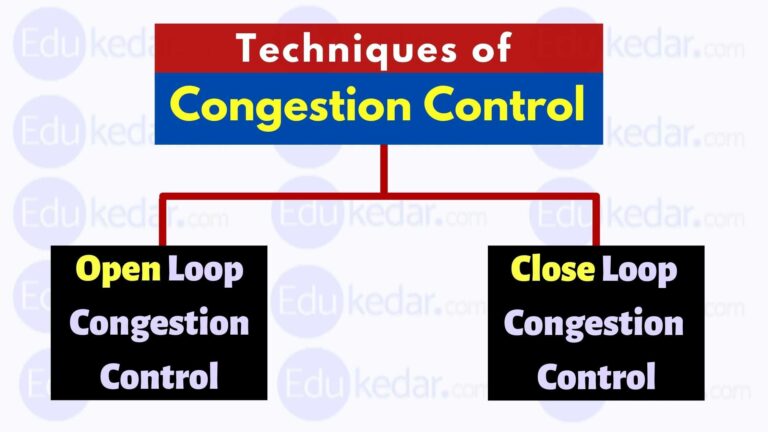 Techniques of
Congestion Control

Open Loop Congestion Control

Close Loop Congestion Control

Edukedar.com